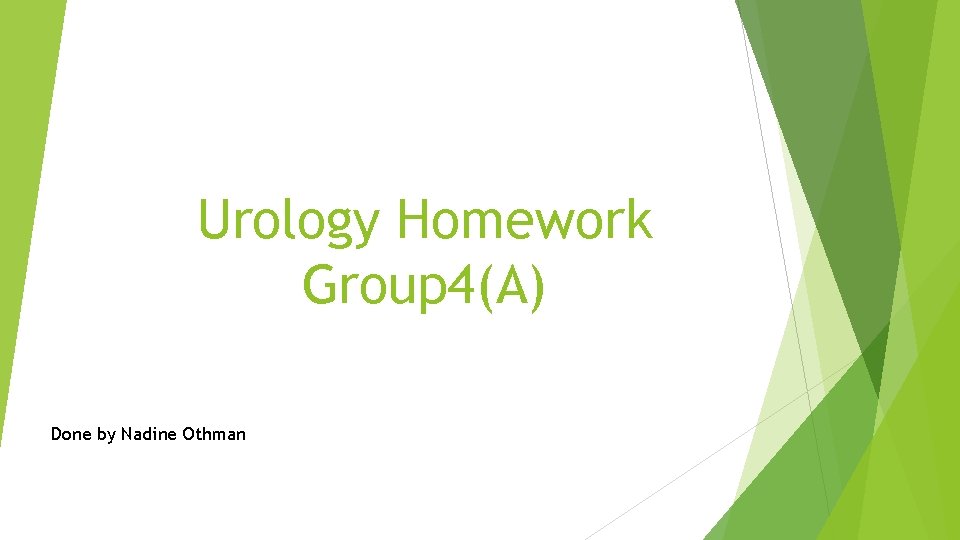 Urology Homework
Group4(A)

Done by Nadine Othman